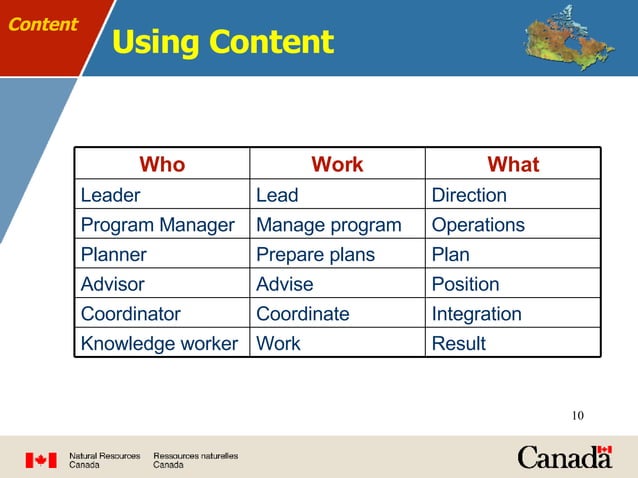 Content

Using Content

| Who | Work | What |
|---|---|---|
| Leader | Lead | Direction |
| Program Manager | Manage program | Operations |
| Planner | Prepare plans | Plan |
| Advisor | Advise | Position |
| Coordinator | Coordinate | Integration |
| Knowledge worker | Work | Result |

10

Natural Resources Canada
Ressources naturelles Canada

Canada